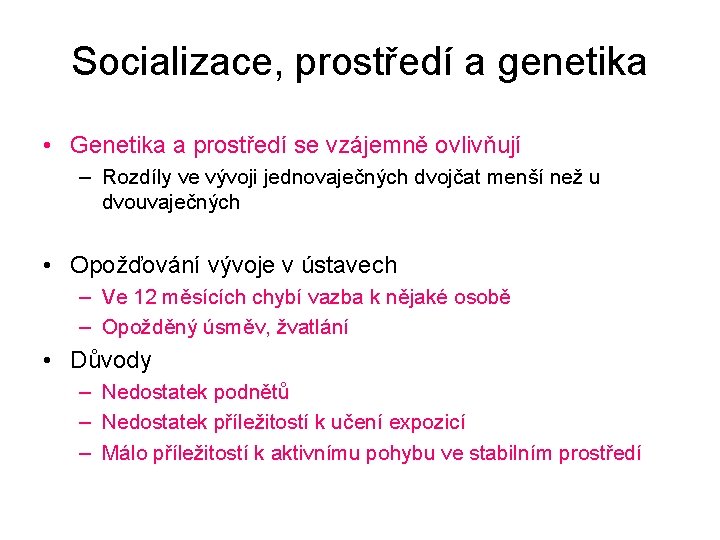 Socializace, prostředí a genetika

• Genetika a prostředí se vzájemně ovlivňují
– Rozdíly ve vývoji jednovaječných dvojčat menší než u dvouvaječných

• Opožďování vývoje v ústavech
– Ve 12 měsících chybí vazba k nějaké osobě
– Opožděný úsměv, žvatlání
• Důvody
– Nedostatek podnětů
– Nedostatek příležitostí k učení expozicí
– Málo příležitostí k aktivnímu pohybu ve stabilním prostředí